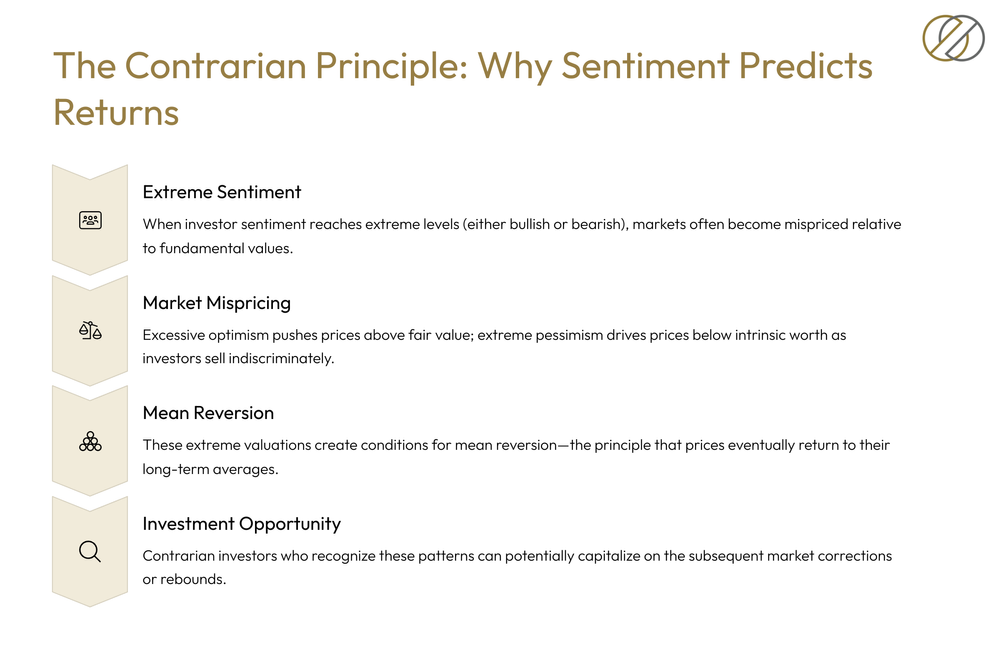 The Contrarian Principle: Why Sentiment Predicts Returns

Extreme Sentiment

When investor sentiment reaches extreme levels (either bullish or bearish), markets often become mispriced relative to fundamental values.

Market Mispricing

Excessive optimism pushes prices above fair value; extreme pessimism drives prices below intrinsic worth as investors sell indiscriminately.

Mean Reversion

These extreme valuations create conditions for mean reversion—the principle that prices eventually return to their long-term averages.

Investment Opportunity

Contrarian investors who recognize these patterns can potentially capitalize on the subsequent market corrections or rebounds.